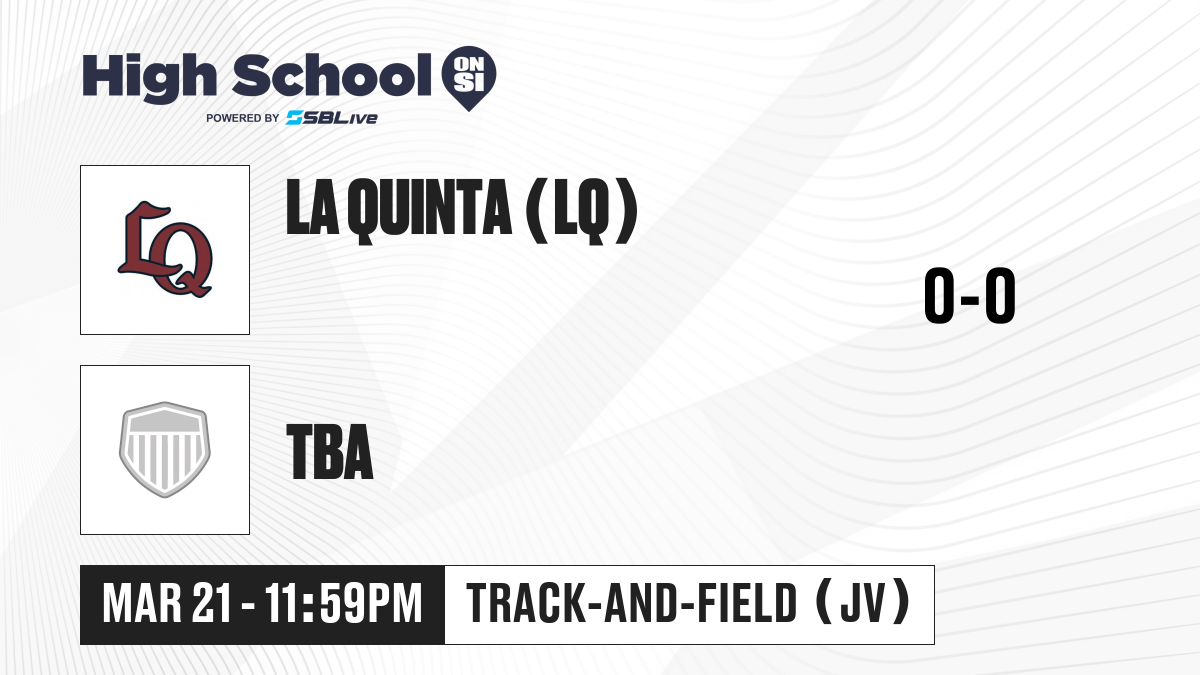 High School ON SI
POWERED BY SBLive

LQ

LA QUINTA (LQ)

0-0

TBA

MAR 21 - 11:59PM

TRACK-AND-FIELD (JV)